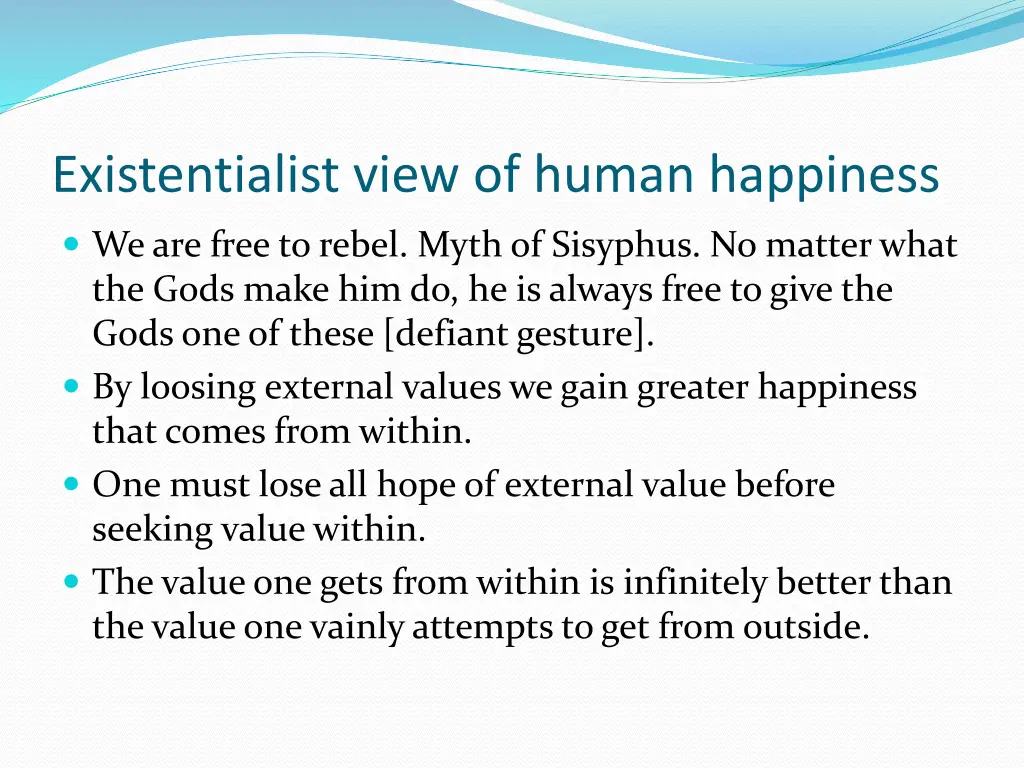 Existentialist view of human happiness

- We are free to rebel. Myth of Sisyphus. No matter what the Gods make him do, he is always free to give the Gods one of these [defiant gesture].
- By loosing external values we gain greater happiness that comes from within.
- One must lose all hope of external value before seeking value within.
- The value one gets from within is infinitely better than the value one vainly attempts to get from outside.